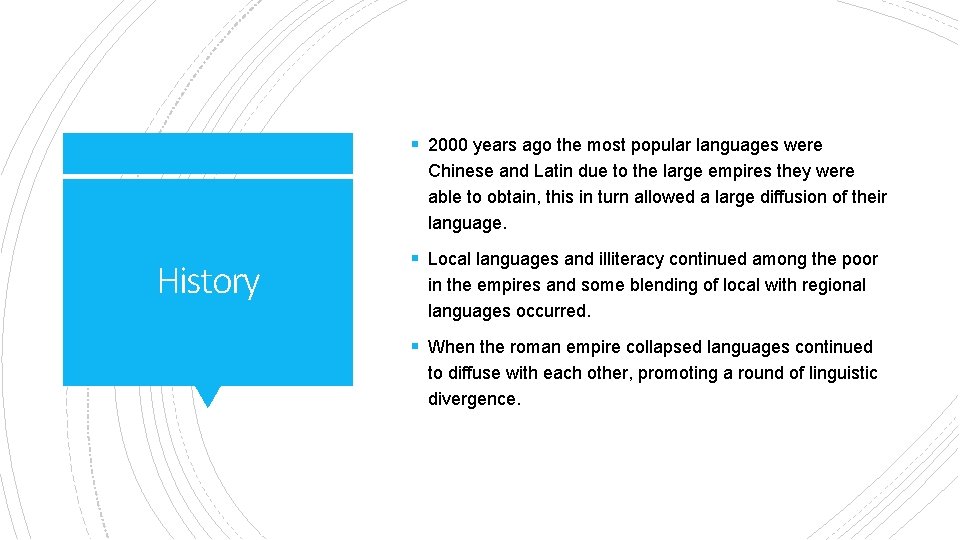 History

▪ 2000 years ago the most popular languages were Chinese and Latin due to the large empires they were able to obtain, this in turn allowed a large diffusion of their language.

▪ Local languages and illiteracy continued among the poor in the empires and some blending of local with regional languages occurred.

▪ When the roman empire collapsed languages continued to diffuse with each other, promoting a round of linguistic divergence.